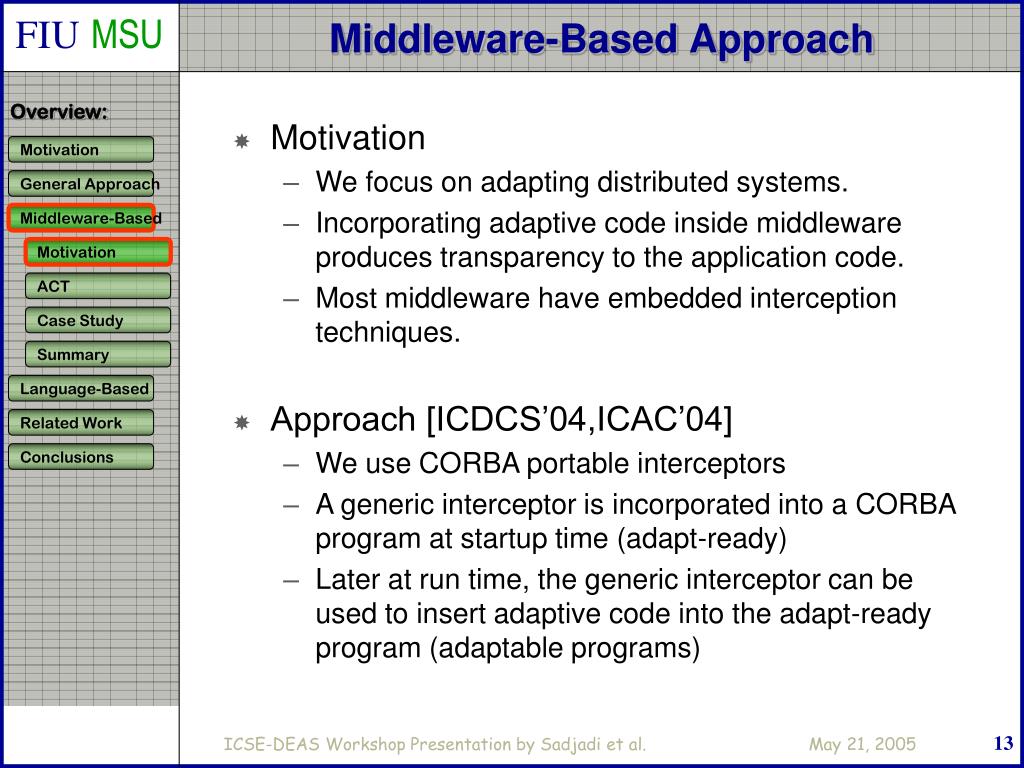 FIU MSU

Middleware-Based Approach

Overview:

Motivation

General Approach

Middleware-Based

Motivation

ACT

Case Study

Summary

Language-Based

Related Work

Conclusions

Motivation
– We focus on adapting distributed systems.
– Incorporating adaptive code inside middleware produces transparency to the application code.
– Most middleware have embedded interception techniques.

Approach [ICDCS’04,ICAC’04]
– We use CORBA portable interceptors
– A generic interceptor is incorporated into a CORBA program at startup time (adapt-ready)
– Later at run time, the generic interceptor can be used to insert adaptive code into the adapt-ready program (adaptable programs)

ICSE-DEAS Workshop Presentation by Sadjadi et al.

May 21, 2005

13